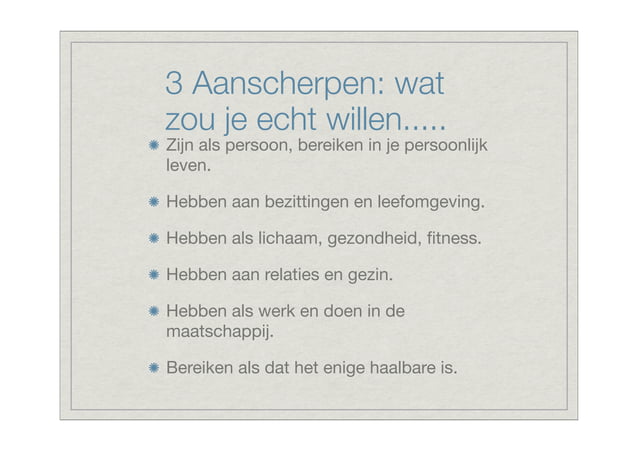 3 Aanscherpen: wat zou je echt willen.....

Zijn als persoon, bereiken in je persoonlijk leven.

Hebben aan bezittingen en leefomgeving.

Hebben als lichaam, gezondheid, fitness.

Hebben aan relaties en gezin.

Hebben als werk en doen in de maatschappij.

Bereiken als dat het enige haalbare is.